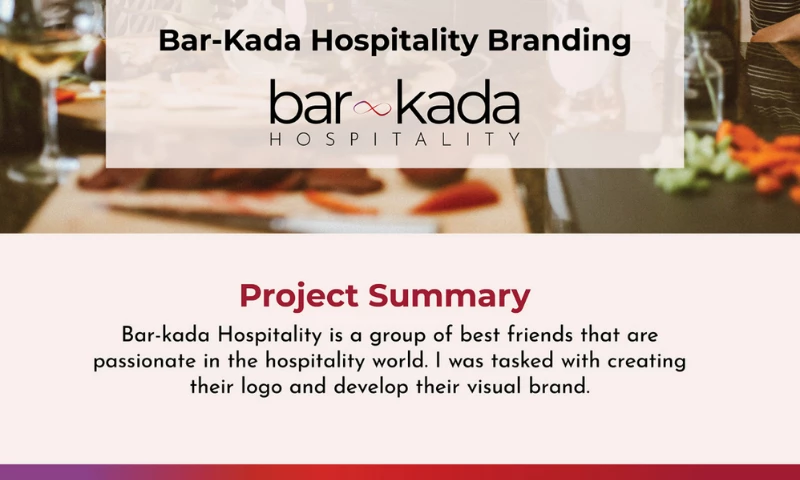 Bar-Kada Hospitality Branding

bar kada
HOSPITALITY

Project Summary

Bar-kada Hospitality is a group of best friends that are passionate in the hospitality world. I was tasked with creating their logo and develop their visual brand.